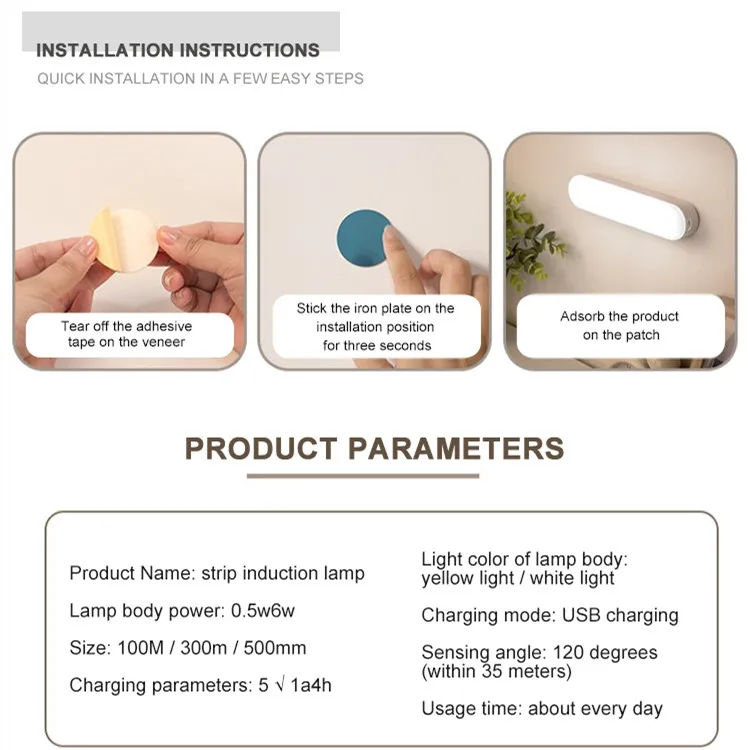 INSTALLATION INSTRUCTIONS

QUICK INSTALLATION IN A FEW EASY STEPS

Tear off the adhesive tape on the veneer

Stick the iron plate on the installation position for three seconds

Adsorb the product on the patch

PRODUCT PARAMETERS

Product Name: strip induction lamp

Lamp body power: 0.5w6w

Size: 100M / 300m / 500mm

Charging parameters: 5 √ 1a4h

Light color of lamp body: yellow light / white light

Charging mode: USB charging

Sensing angle: 120 degrees (within 35 meters)

Usage time: about every day